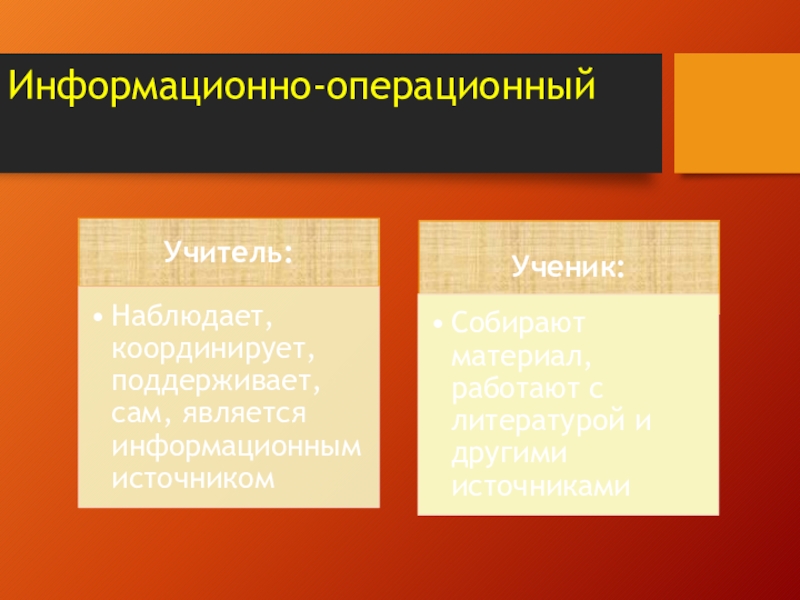 Информационно-операционный

Учитель:

• Наблюдает, координирует, поддерживает, сам, является информационным источником

Ученик:

• Собирают материал, работают с литературой и другими источниками